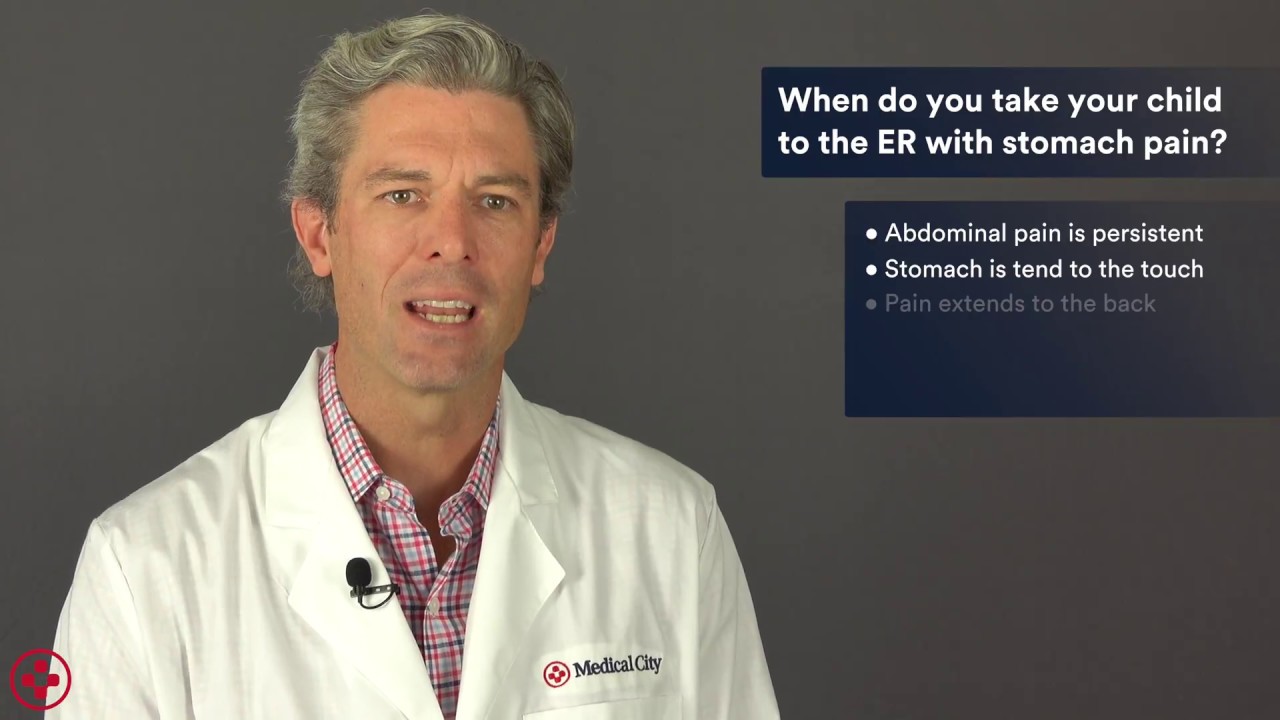 When do you take your child to the ER with stomach pain?

• Abdominal pain is persistent
• Stomach is tend to the touch
• Pain extends to the back

Medical City